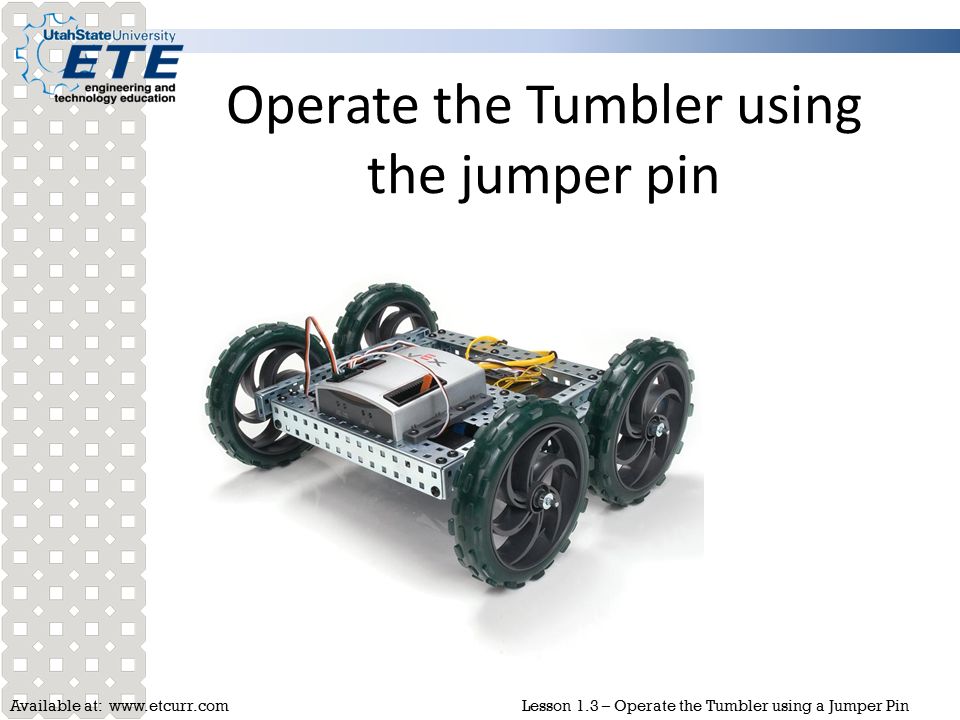 UtahStateUniversity
ETE
engineering and technology education

Operate the Tumbler using the jumper pin

VEX

Available at: www.etcurr.com

Lesson 1.3 – Operate the Tumbler using a Jumper Pin